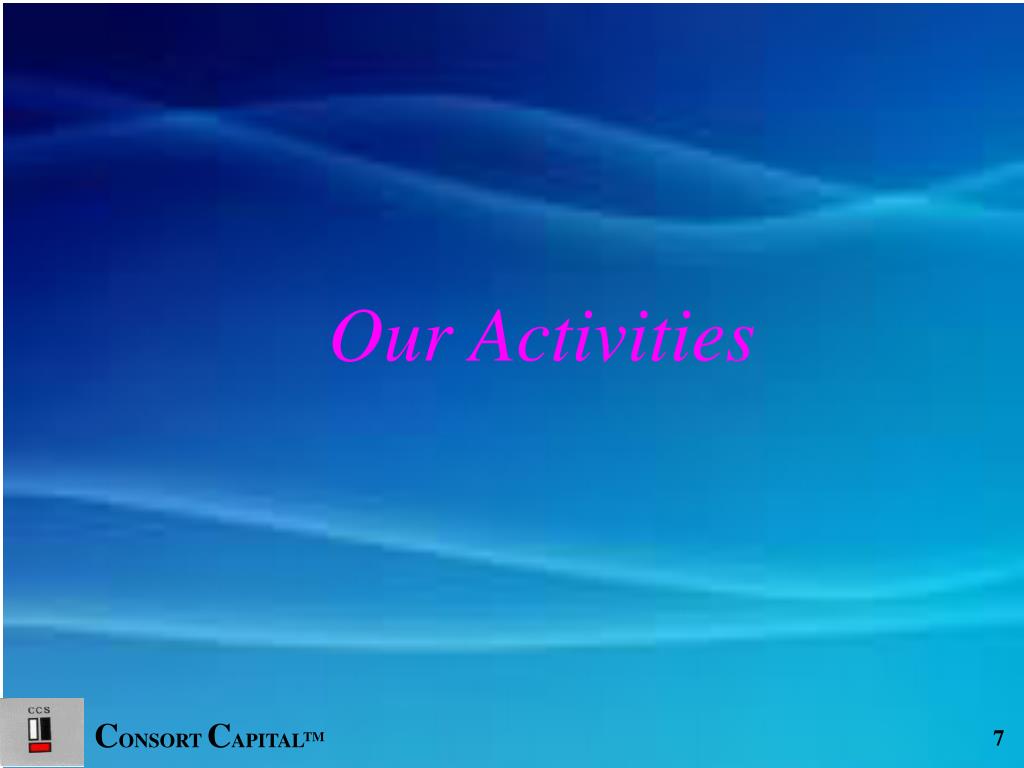 Our Activities

CCS

CONSORT CAPITALTM

7